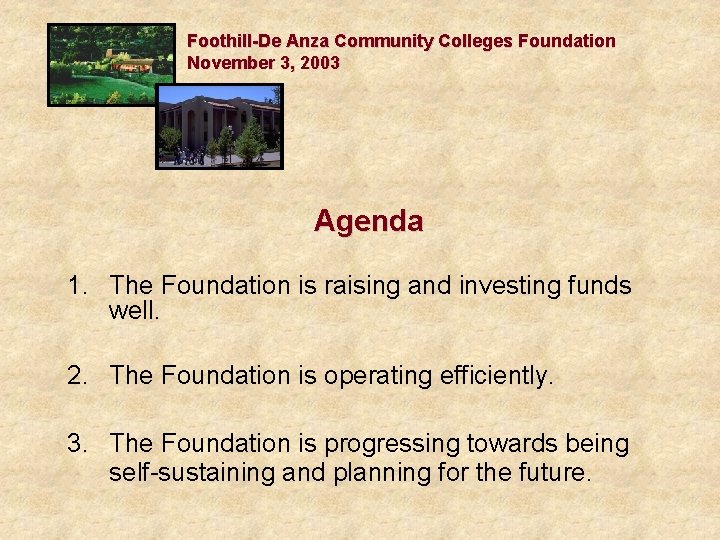 Foothill-De Anza Community Colleges Foundation
November 3, 2003

Agenda

1. The Foundation is raising and investing funds well.

2. The Foundation is operating efficiently.

3. The Foundation is progressing towards being self-sustaining and planning for the future.